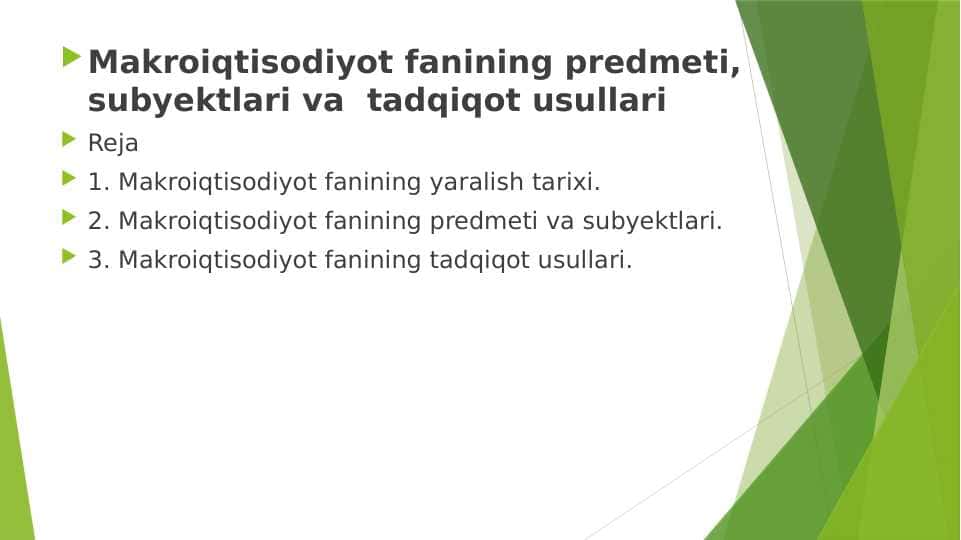 Makroiqtisodiyot fanining predmeti, subyektlari va tadqiqot usullari

Reja

1. Makroiqtisodiyot fanining yaralish tarixi.

2. Makroiqtisodiyot fanining predmeti va subyektlari.

3. Makroiqtisodiyot fanining tadqiqot usullari.